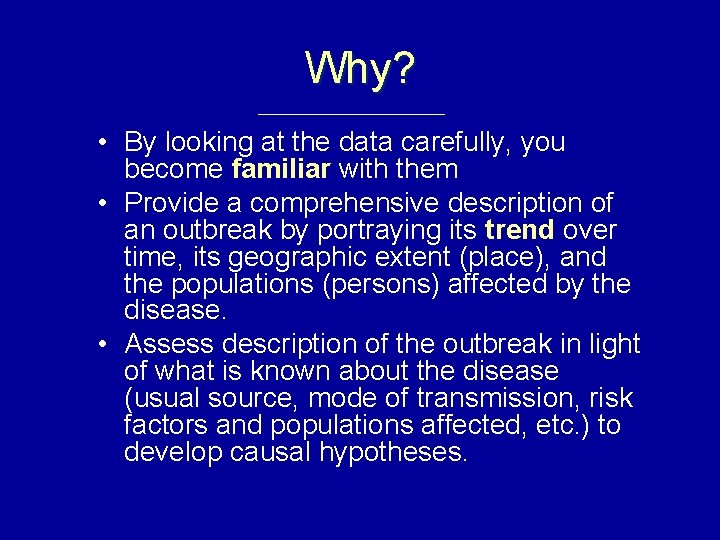 Why?

• By looking at the data carefully, you become familiar with them
• Provide a comprehensive description of an outbreak by portraying its trend over time, its geographic extent (place), and the populations (persons) affected by the disease.
• Assess description of the outbreak in light of what is known about the disease (usual source, mode of transmission, risk factors and populations affected, etc.) to develop causal hypotheses.